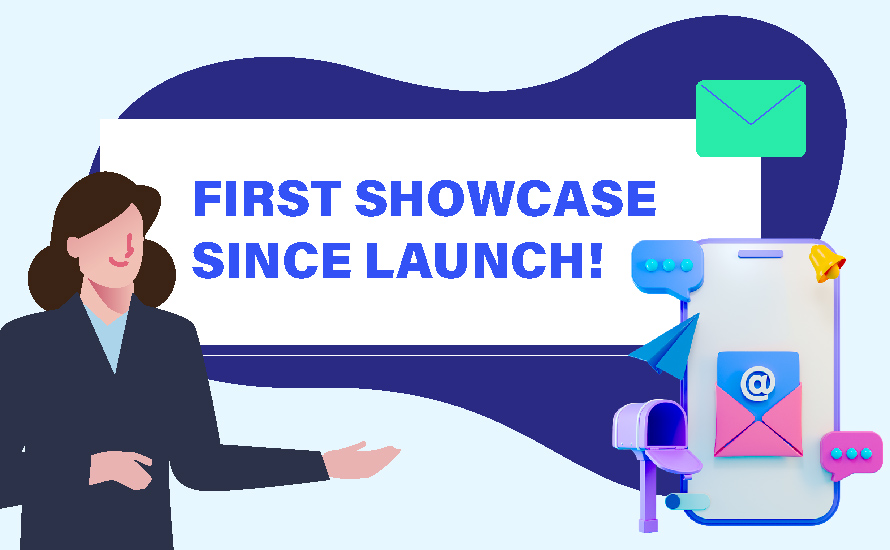 FIRST SHOWCASE SINCE LAUNCH!

@